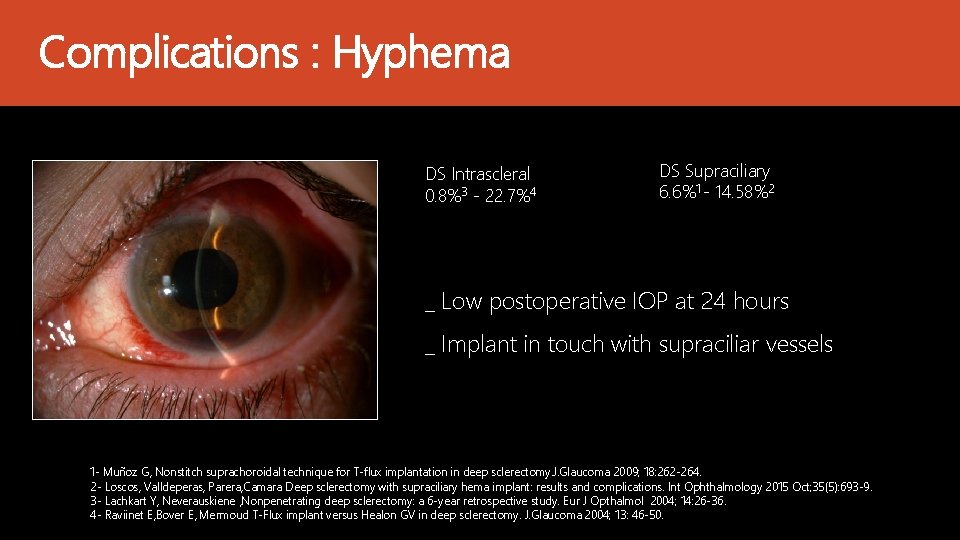 Complications : Hyphema

DS Intrascleral
0.8%$^3$ - 22.7%$^4$

DS Supraciliary
6.6%$^1$- 14.58%$^2$

_ Low postoperative IOP at 24 hours

_ Implant in touch with supraciliar vessels

1- Muñoz G, Nonstitch suprachoroidal technique for T-flux implantation in deep sclerectomy.J.Glaucoma 2009; 18:262-264.
2- Loscos, Valldeperas, Parera,Camara Deep sclerectomy with supraciliary hema implant: results and complications. Int Ophthalmology 2015 Oct;35(5):693-9.
3- Lachkart Y, Neverauskiene ,Nonpenetrating deep sclerectomy: a 6-year retrospective study. Eur J Opthalmol 2004; 14:26-36.
4- Raviinet E,Bover E, Mermoud T-Flux implant versus Healon GV in deep sclerectomy. J.Glaucoma 2004; 13: 46-50.